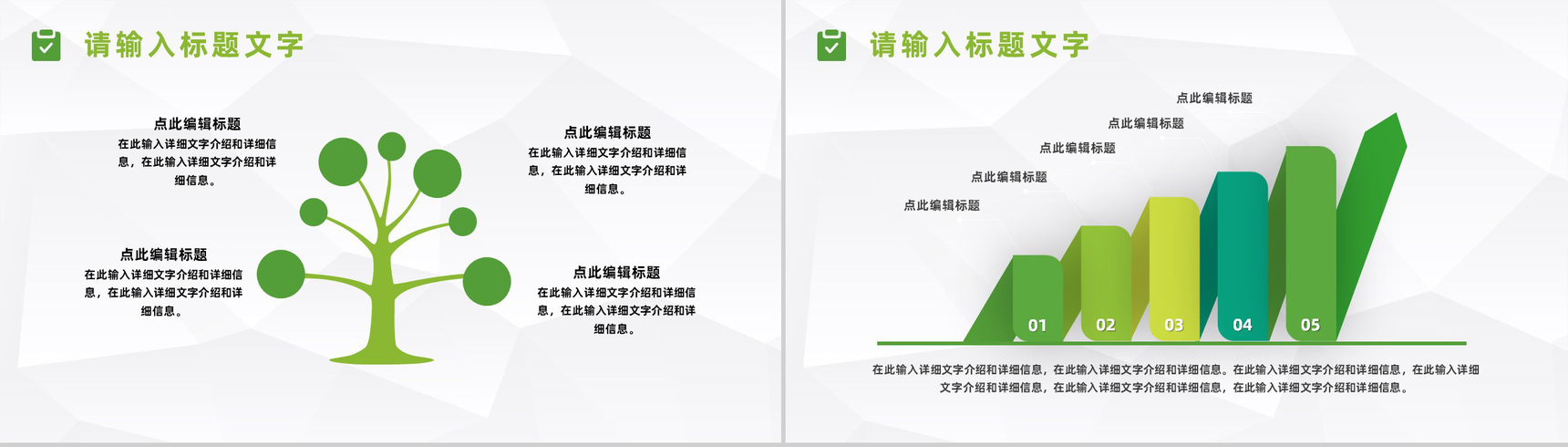 请输入标题文字

点此编辑标题
在此输入详细文字介绍和详细信息，在此输入详细文字介绍和详细信息。

点此编辑标题
在此输入详细文字介绍和详细信息，在此输入详细文字介绍和详细信息。

点此编辑标题
在此输入详细文字介绍和详细信息，在此输入详细文字介绍和详细信息。

点此编辑标题
在此输入详细文字介绍和详细信息，在此输入详细文字介绍和详细信息。

请输入标题文字

点此编辑标题
点此编辑标题
点此编辑标题
点此编辑标题
点此编辑标题

01
02
03
04
05

在此输入详细文字介绍和详细信息，在此输入详细文字介绍和详细信息。在此输入详细文字介绍和详细信息，在此输入详细文字介绍和详细信息，在此输入详细文字介绍和详细信息，在此输入详细文字介绍和详细信息。